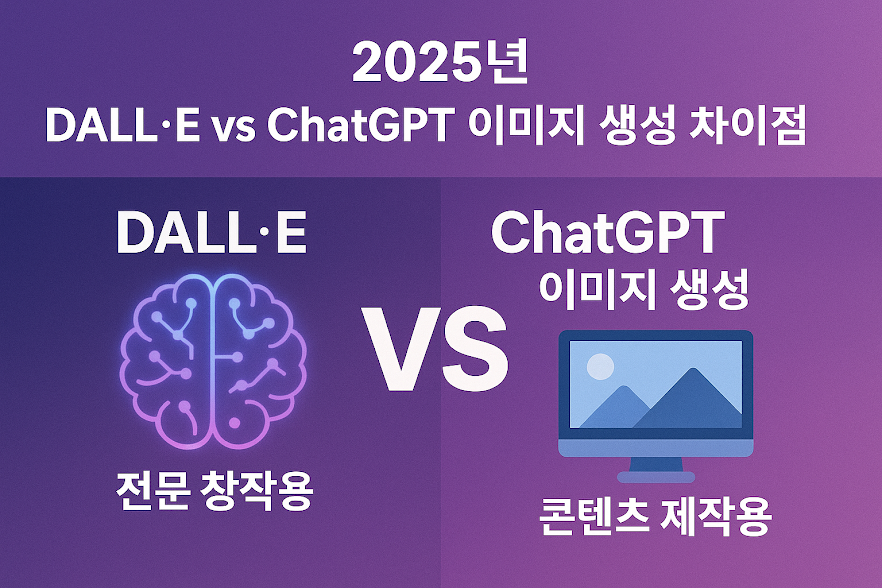 2025년
DALL·E vs ChatGPT 이미지 생성 차이점

DALL·E

전문 창작용

VS

ChatGPT
이미지 생성

콘텐츠 제작용